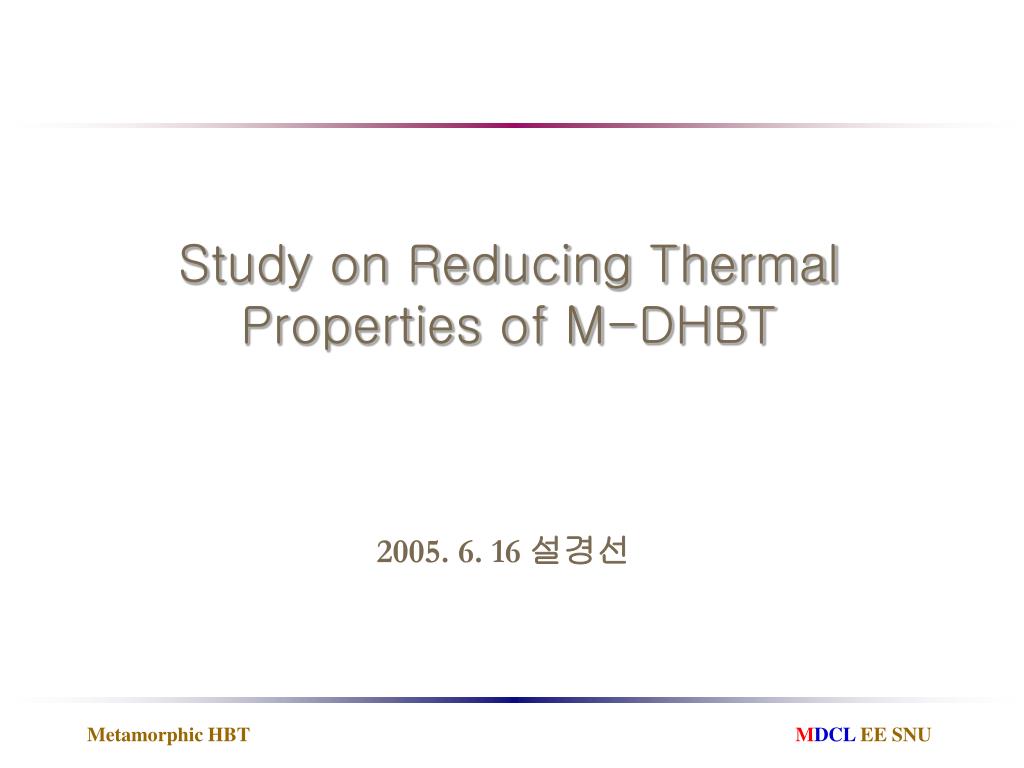 Study on Reducing Thermal Properties of M-DHBT

2005. 6. 16 설경선

Metamorphic HBT

MDCL EE SNU